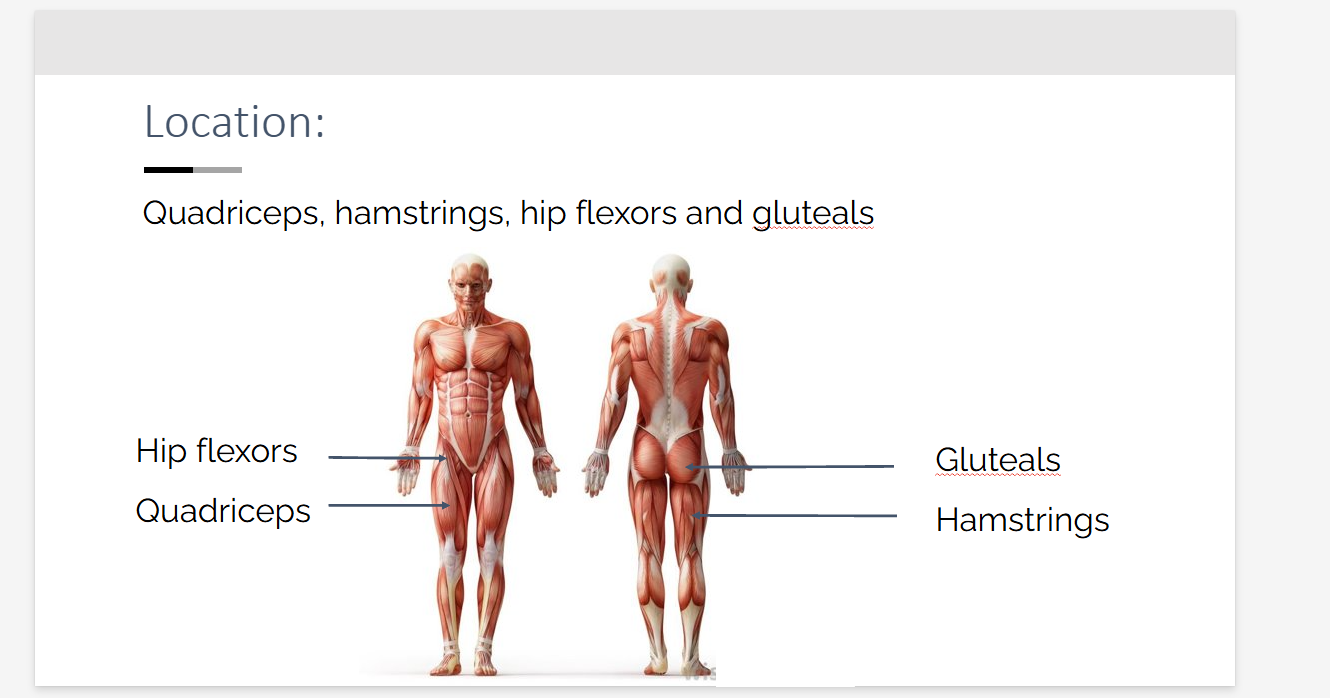 Location:

Quadriceps, hamstrings, hip flexors and gluteals

Hip flexors

Quadriceps

Gluteals

Hamstrings